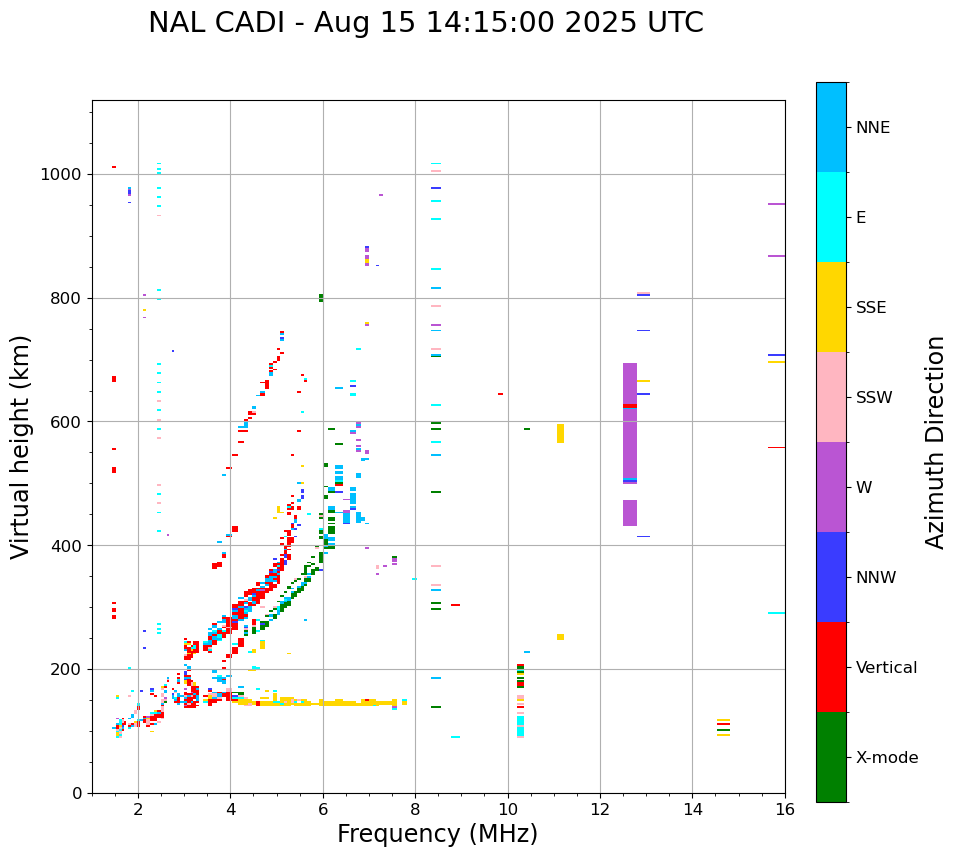 NAL CADI - Aug 15 14:15:00 2025 UTC

Virtual height (km)

1000
800
600
400
200
0

2
4
6
8
10
12
14
16

Frequency (MHz)

NNE
E
SSE
SSW
W
NNW
Vertical
X-mode

Azimuth Direction